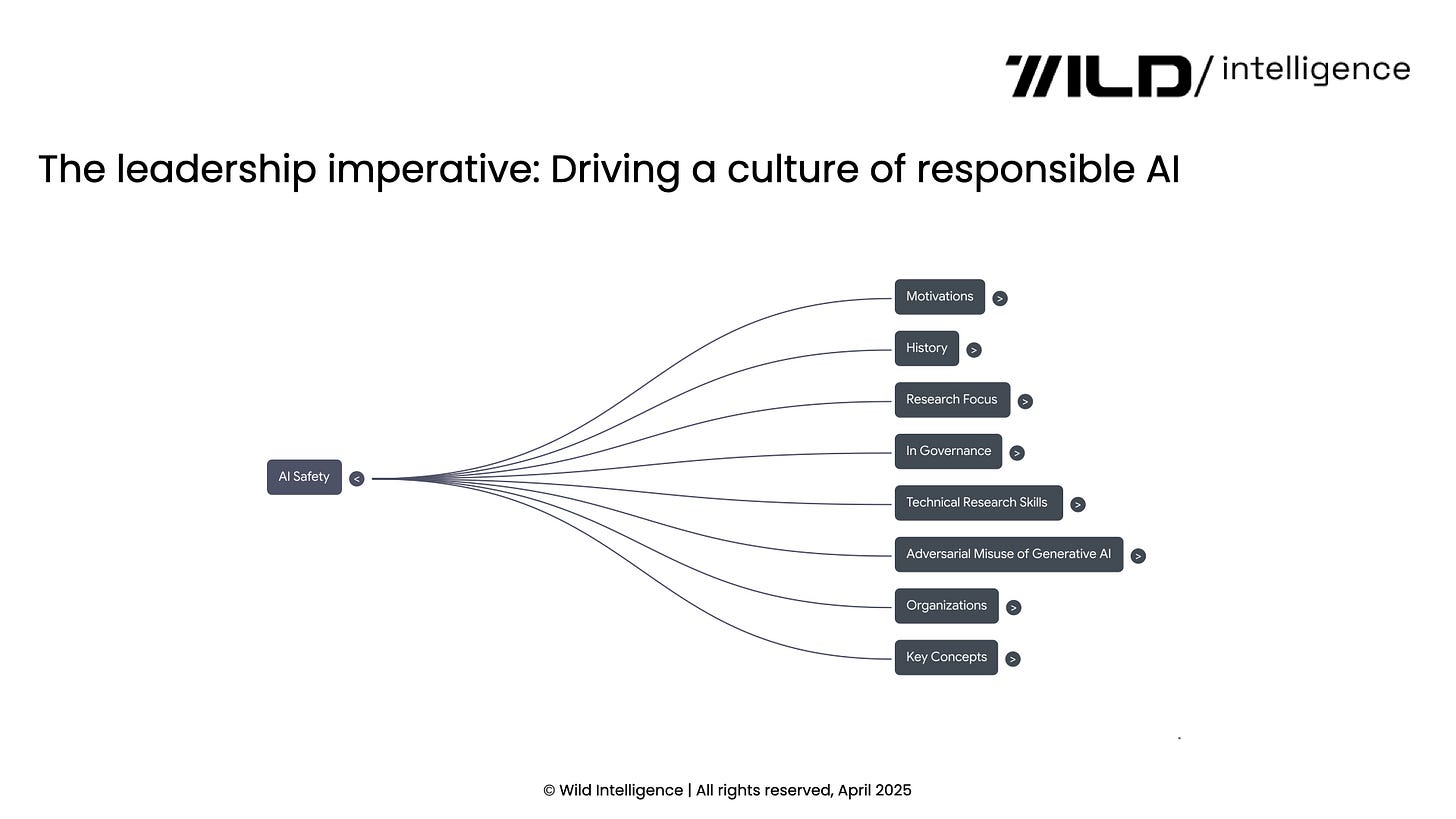 WILD/ intelligence

The leadership imperative: Driving a culture of responsible AI

AI Safety <

Motivations >

History >

Research Focus >

In Governance >

Technical Research Skills >

Adversarial Misuse of Generative AI >

Organizations >

Key Concepts >

© Wild Intelligence | All rights reserved, April 2025